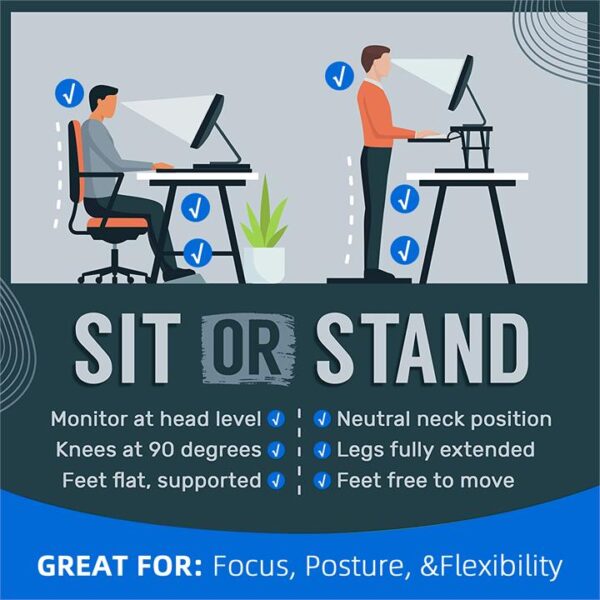 SIT OR STAND

Monitor at head level ✓
Knees at 90 degrees ✓
Feet flat, supported ✓

✓ Neutral neck position
✓ Legs fully extended
✓ Feet free to move

GREAT FOR: Focus, Posture, &Flexibility